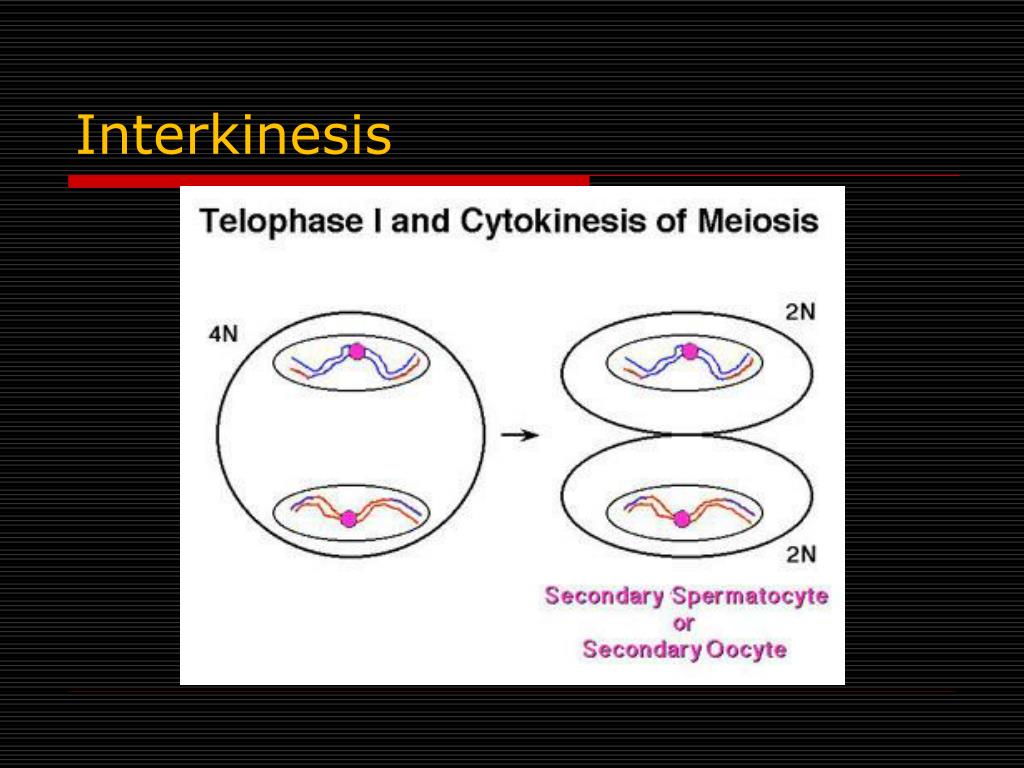 Interkinesis

Telophase I and Cytokinesis of Meiosis

4N

2N

2N

Secondary Spermatocyte
or
Secondary Oocyte